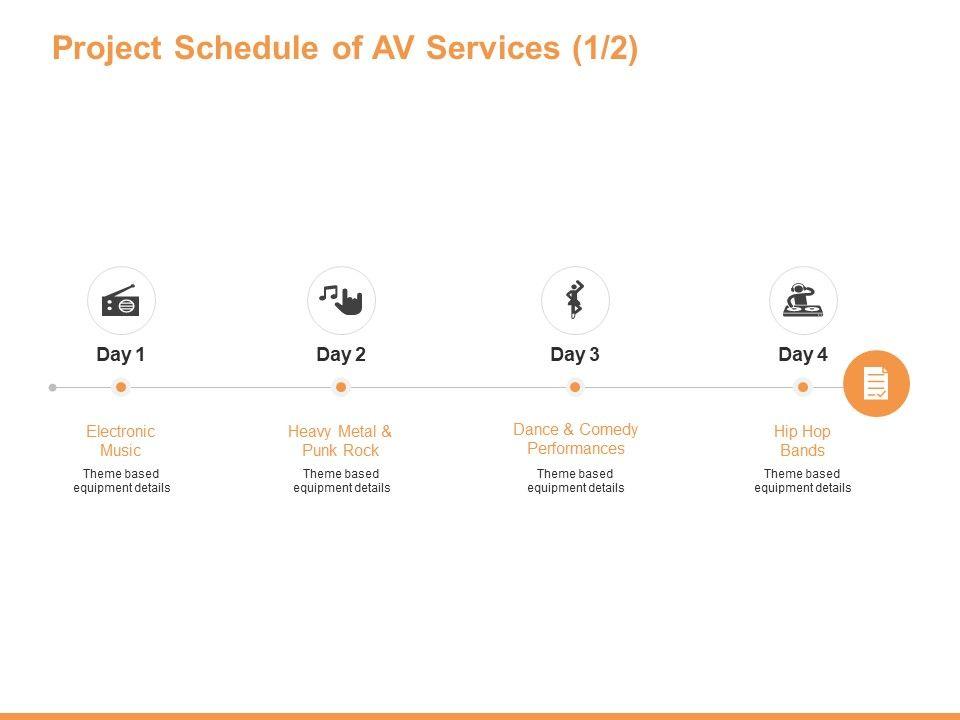 Project Schedule of AV Services (1/2)

Day 1

Electronic Music

Theme based equipment details

Day 2

Heavy Metal & Punk Rock

Theme based equipment details

Day 3

Dance & Comedy Performances

Theme based equipment details

Day 4

Hip Hop Bands

Theme based equipment details